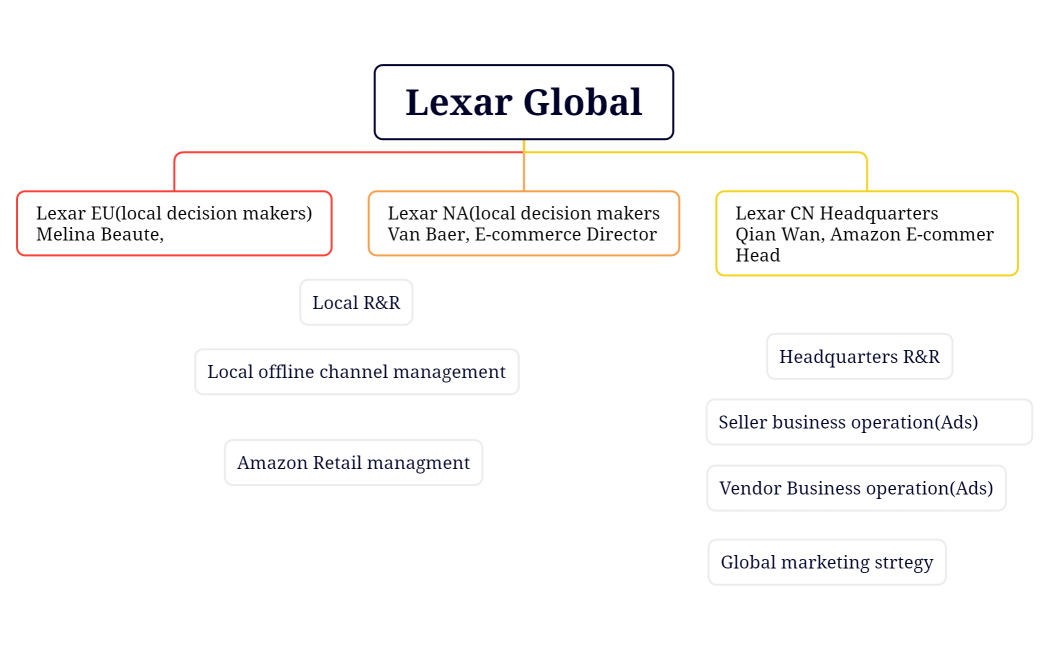 Lexar Global

Lexar EU(local decision makers) Melina Beaute,

Lexar NA(local decision makers Van Baer, E-commerce Director

Lexar CN Headquarters Qian Wan, Amazon E-commer Head

Local R&R

Local offline channel management

Amazon Retail managment

Headquarters R&R

Seller business operation(Ads)

Vendor Business operation(Ads)

Global marketing strtegy